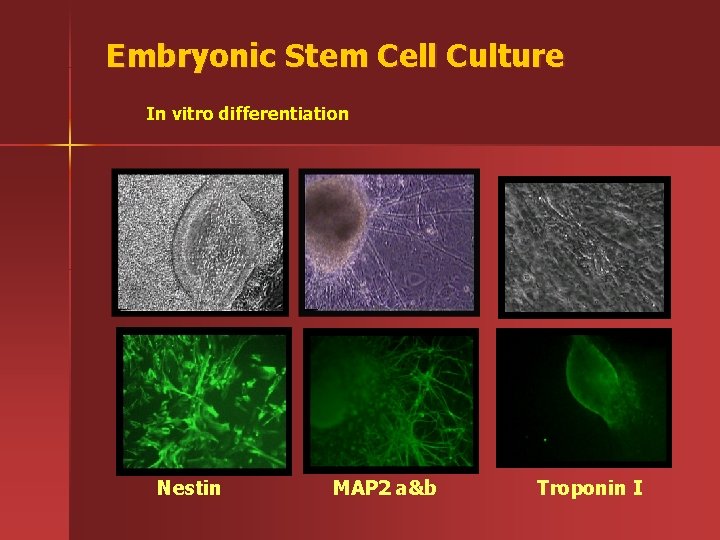 Embryonic Stem Cell Culture

In vitro differentiation

Nestin

MAP2 a&b

Troponin I